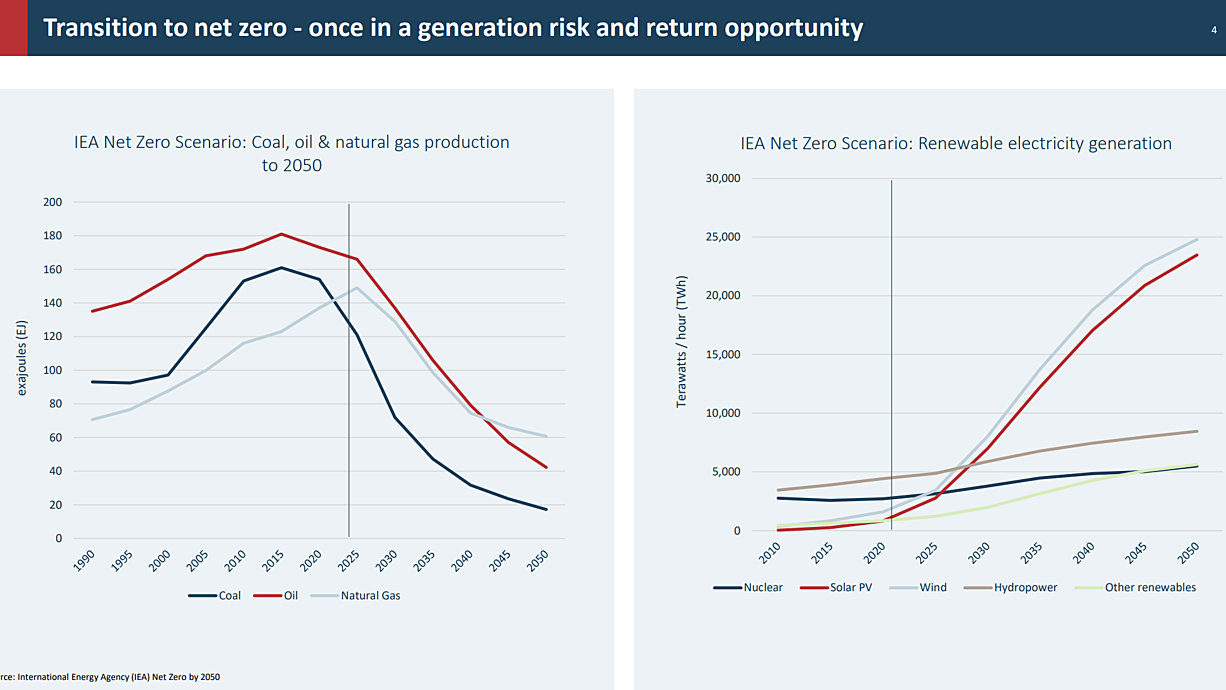 Transition to net zero - once in a generation risk and return opportunity

4

IEA Net Zero Scenario: Coal, oil & natural gas production to 2050

exajoules (EJ)

200
180
160
140
120
100
80
60
40
20
0

1990 1995 2000 2005 2010 2015 2020 2025 2030 2035 2040 2045 2050

Coal Oil Natural Gas

IEA Net Zero Scenario: Renewable electricity generation

Terawatts / hour (TWh)

30,000
25,000
20,000
15,000
10,000
5,000
0

2010 2015 2020 2025 2030 2035 2040 2045 2050

Nuclear Solar PV Wind Hydropower Other renewables

rce: International Energy Agency (IEA) Net Zero by 2050